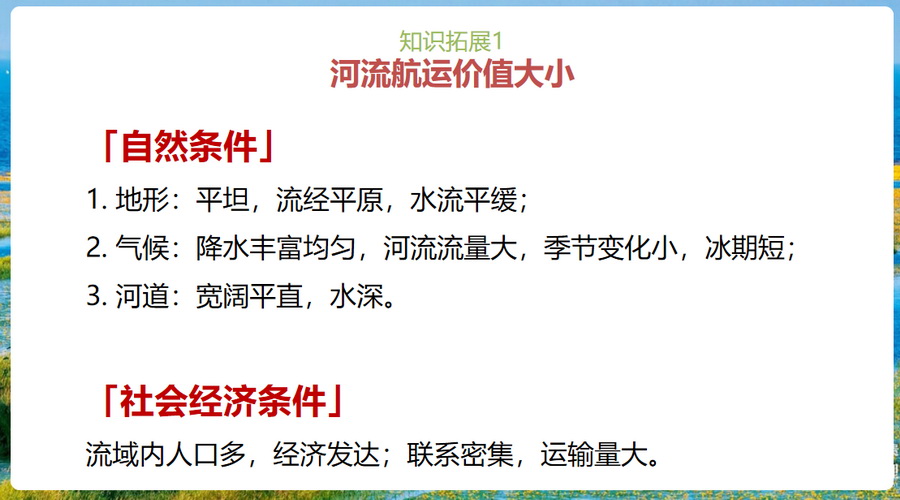 知识拓展1
河流航运价值大小

「自然条件」

1. 地形：平坦，流经平原，水流平缓；
2. 气候：降水丰富均匀，河流流量大，季节变化小，冰期短；
3. 河道：宽阔平直，水深。

「社会经济条件」

流域内人口多，经济发达；联系密集，运输量大。